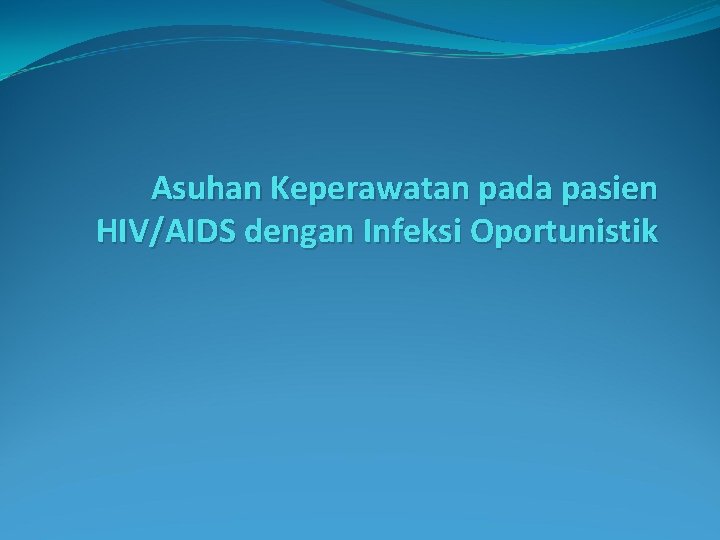 Asuhan Keperawatan pada pasien HIV/AIDS dengan Infeksi Oportunistik